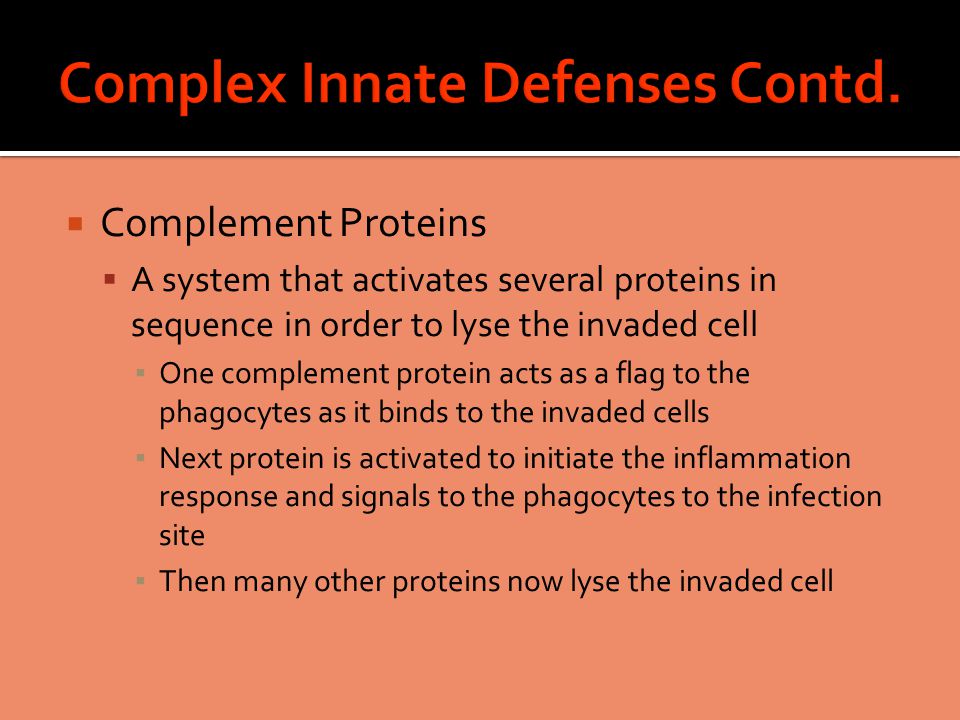 Complex Innate Defenses Contd.

Complement Proteins

A system that activates several proteins in sequence in order to lyse the invaded cell

One complement protein acts as a flag to the phagocytes as it binds to the invaded cells

Next protein is activated to initiate the inflammation response and signals to the phagocytes to the infection site

Then many other proteins now lyse the invaded cell